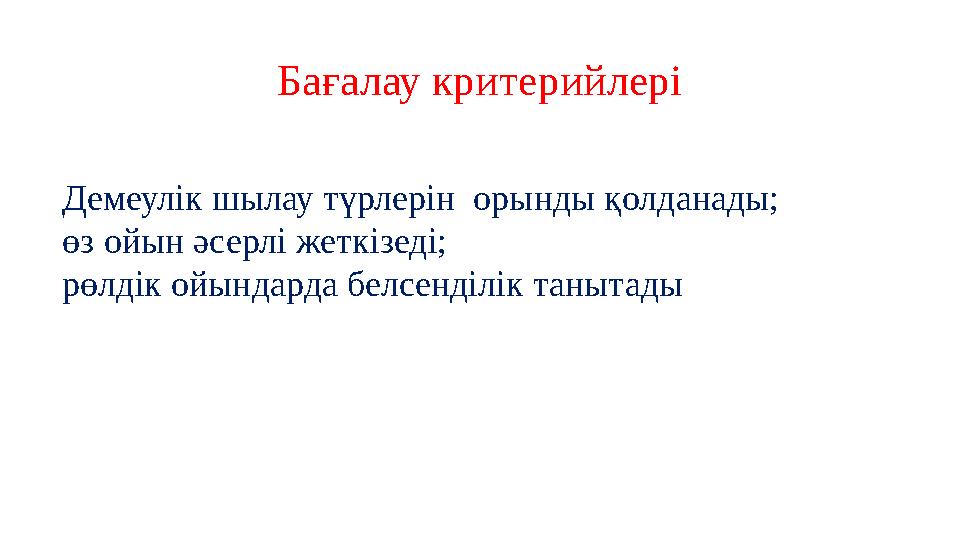 Бағалау критерийлері

Демеулік шылау түрлерін орынды қолданады;
өз ойын әсерлі жеткізеді;
рөлдік ойындарда белсенділік танытады